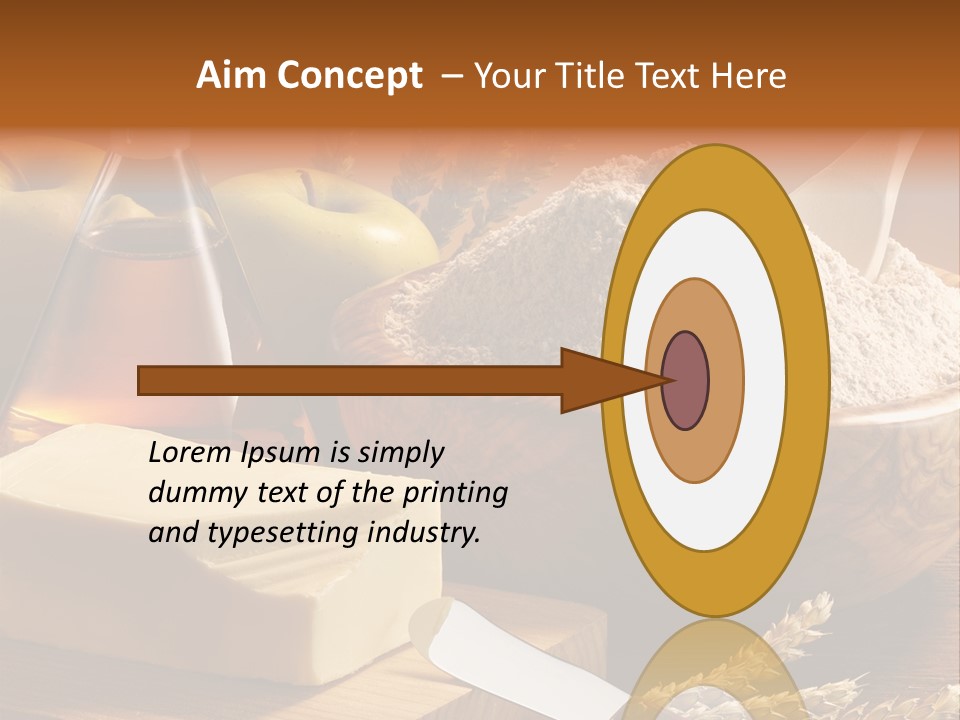 Aim Concept – Your Title Text Here

Lorem Ipsum is simply dummy text of the printing and typesetting industry.